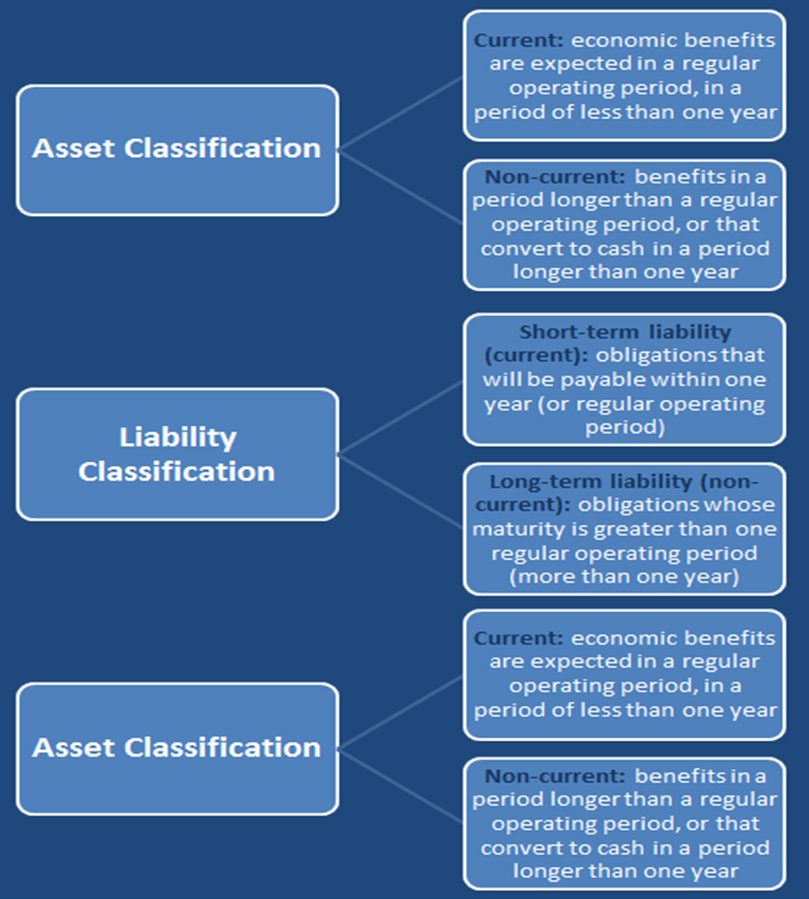 Asset Classification

Current: economic benefits are expected in a regular operating period, in a period of less than one year

Non-current: benefits in a period longer than a regular operating period, or that convert to cash in a period longer than one year

Liability Classification

Short-term liability (current): obligations that will be payable within one year (or regular operating period)

Long-term liability (non-current): obligations whose maturity is greater than one regular operating period (more than one year)

Asset Classification

Current: economic benefits are expected in a regular operating period, in a period of less than one year

Non-current: benefits in a period longer than a regular operating period, or that convert to cash in a period longer than one year